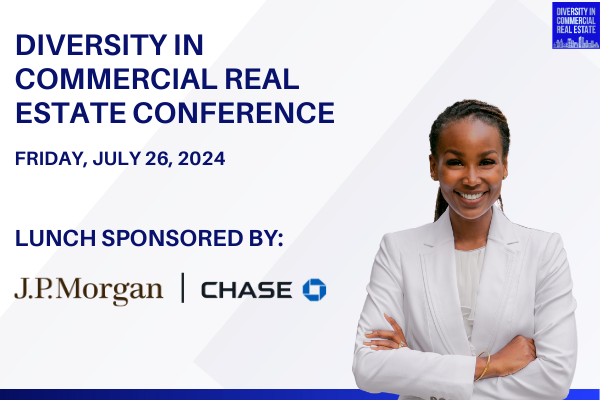 DIVERSITY IN COMMERCIAL REAL ESTATE

DIVERSITY IN COMMERCIAL REAL ESTATE CONFERENCE

FRIDAY, JULY 26, 2024

LUNCH SPONSORED BY:

J.P.Morgan | CHASE